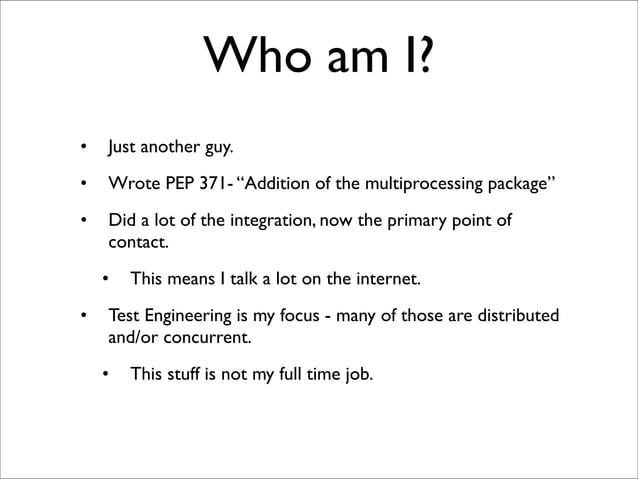 Who am I?

• Just another guy.

• Wrote PEP 371- “Addition of the multiprocessing package”

• Did a lot of the integration, now the primary point of contact.

  • This means I talk a lot on the internet.

• Test Engineering is my focus - many of those are distributed and/or concurrent.

  • This stuff is not my full time job.